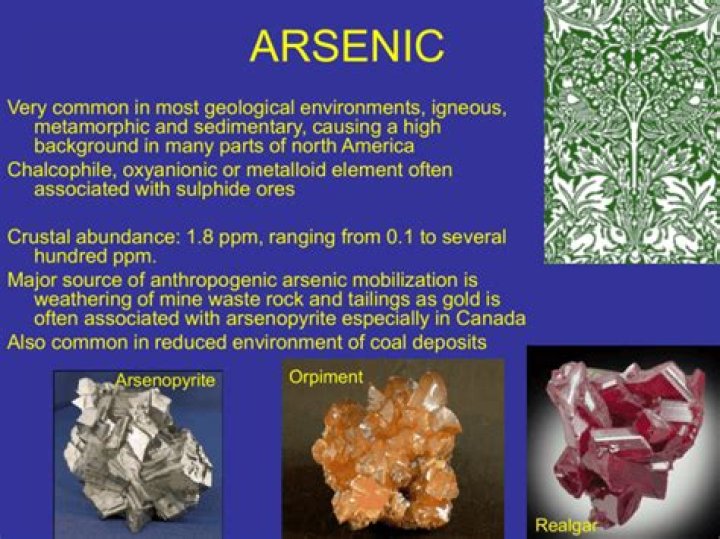 ARSENIC

Very common in most geological environments, igneous, metamorphic and sedimentary, causing a high background in many parts of north America

Chalcophile, oxyanionic or metalloid element often associated with sulphide ores

Crustal abundance: 1.8 ppm, ranging from 0.1 to several hundred ppm.

Major source of anthropogenic arsenic mobilization is weathering of mine waste rock and tailings as gold is often associated with arsenopyrite especially in Canada

Also common in reduced environment of coal deposits

Arsenopyrite

Orpiment

Realgar